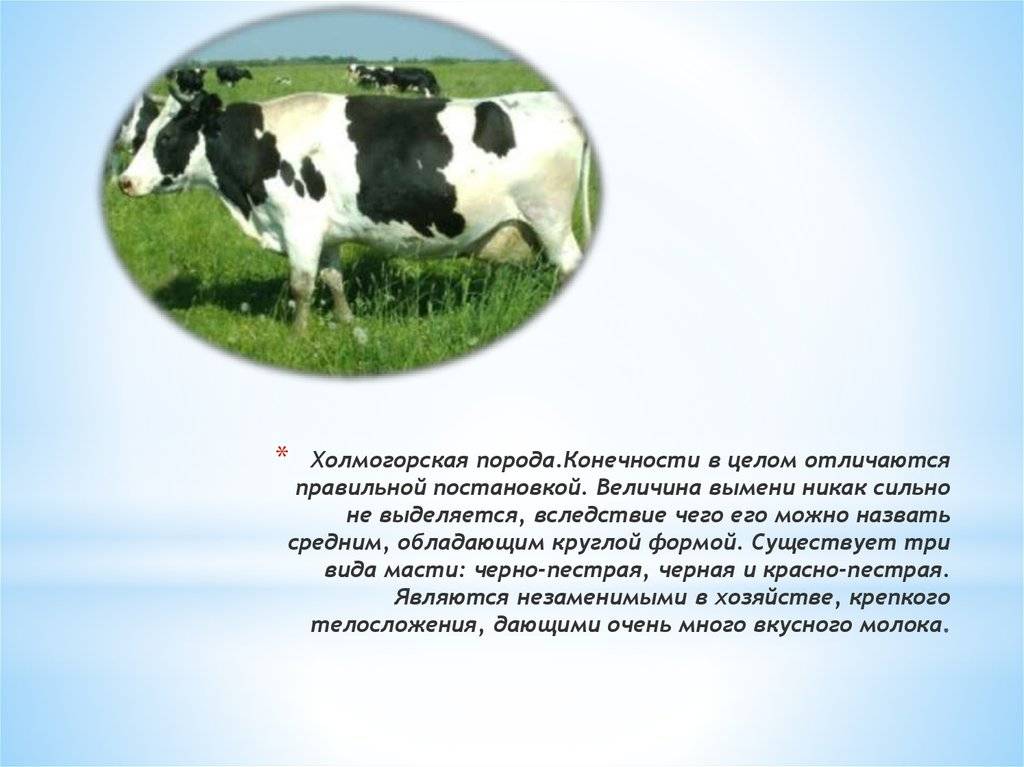 * Холмогорская порода.Конечности в целом отличаются правильной постановкой. Величина вымени никак сильно не выделяется, вследствие чего его можно назвать средним, обладающим круглой формой. Существует три вида масти: черно-пестрая, черная и красно-пестрая. Являются незаменимыми в хозяйстве, крепкого телосложения, дающими очень много вкусного молока.